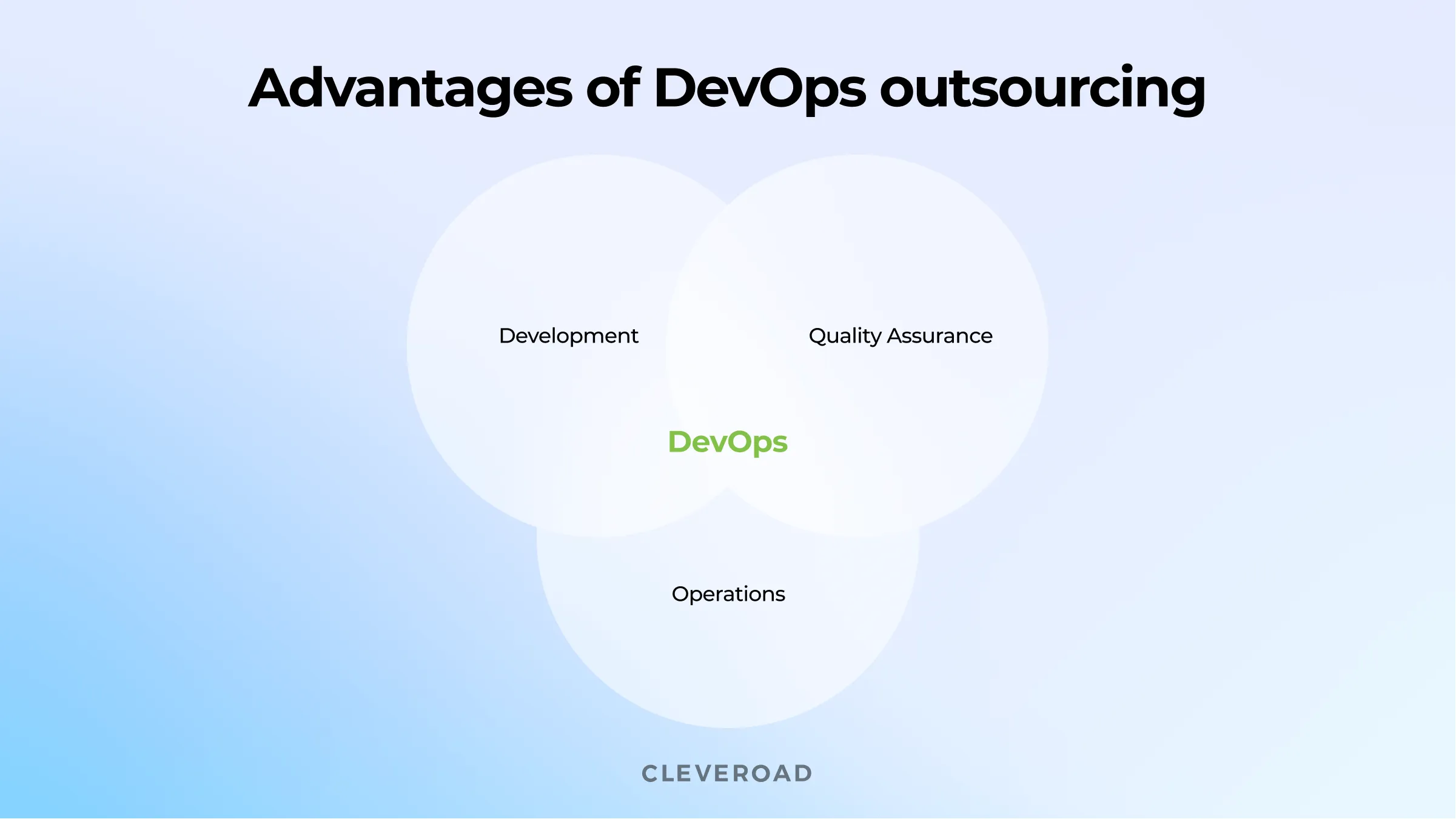 Advantages of DevOps outsourcing

Development

Quality Assurance

DevOps

Operations

CLEVEROAD